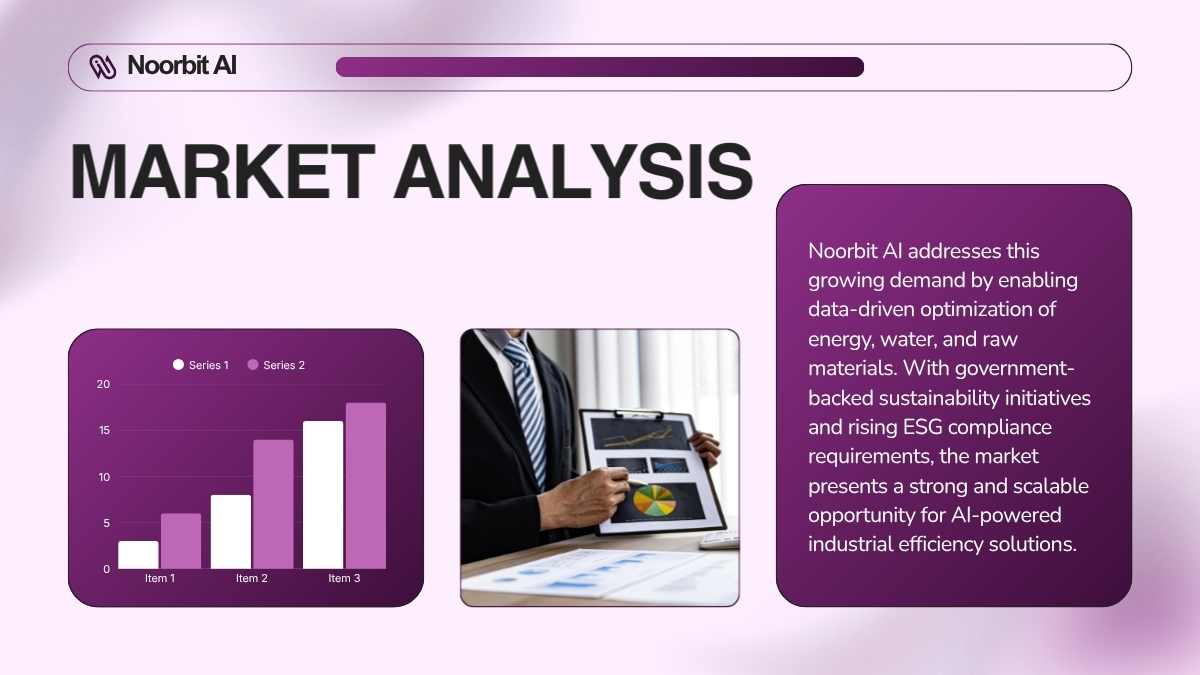 Noorbit AI

MARKET ANALYSIS

Series 1 Series 2

20
15
10
5
0

Item 1 Item 2 Item 3

Noorbit AI addresses this growing demand by enabling data-driven optimization of energy, water, and raw materials. With government-backed sustainability initiatives and rising ESG compliance requirements, the market presents a strong and scalable opportunity for AI-powered industrial efficiency solutions.